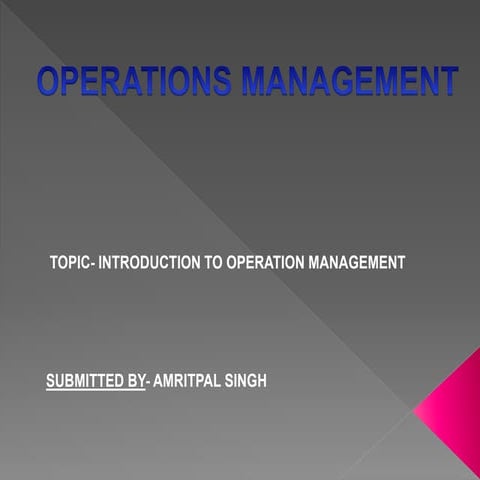 OPERATIONS MANAGEMENT

TOPIC- INTRODUCTION TO OPERATION MANAGEMENT

SUBMITTED BY- AMRITPAL SINGH